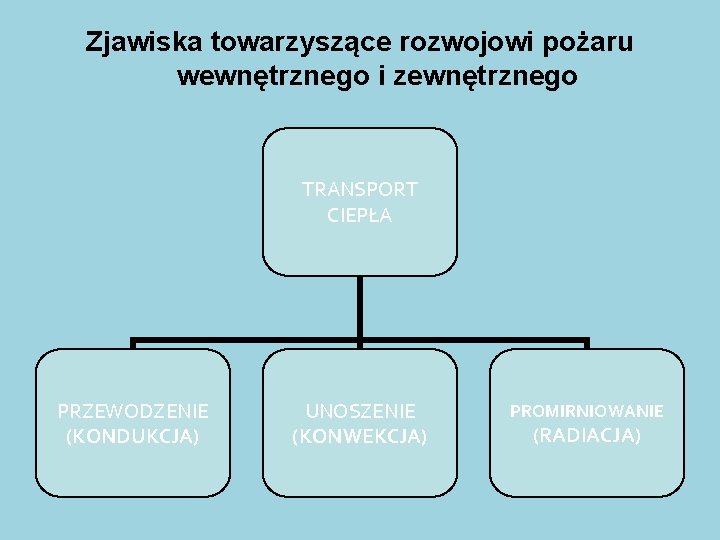 Zjawiska towarzyszące rozwojowi pożaru wewnętrznego i zewnętrznego

TRANSPORT CIEPŁA

PRZEWODZENIE (KONDUKCJA)

UNOSZENIE (KONWEKCJA)

PROMIRNIOWANIE (RADIACJA)